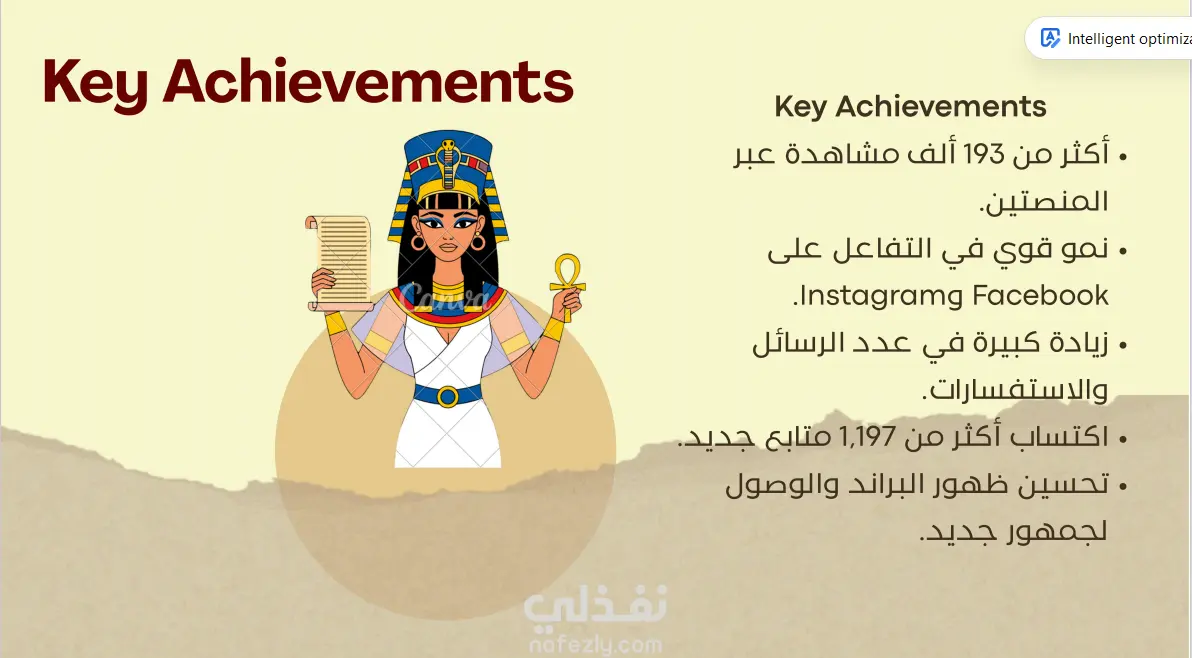 Intelligent optimiza

Key Achievements

Key Achievements

• أكثر من 193 ألف مشاهدة عبر المنصتين.
• نمو قوي في التفاعل على Instagramg Facebook.
• زيادة كبيرة في عدد الرسائل والاستفسارات.
• اكتساب أكثر من 1,197 متابع جديد.
• تحسين ظهور البراند والوصول لجمهور جديد.

Canva

نفذلي
nafezly.com